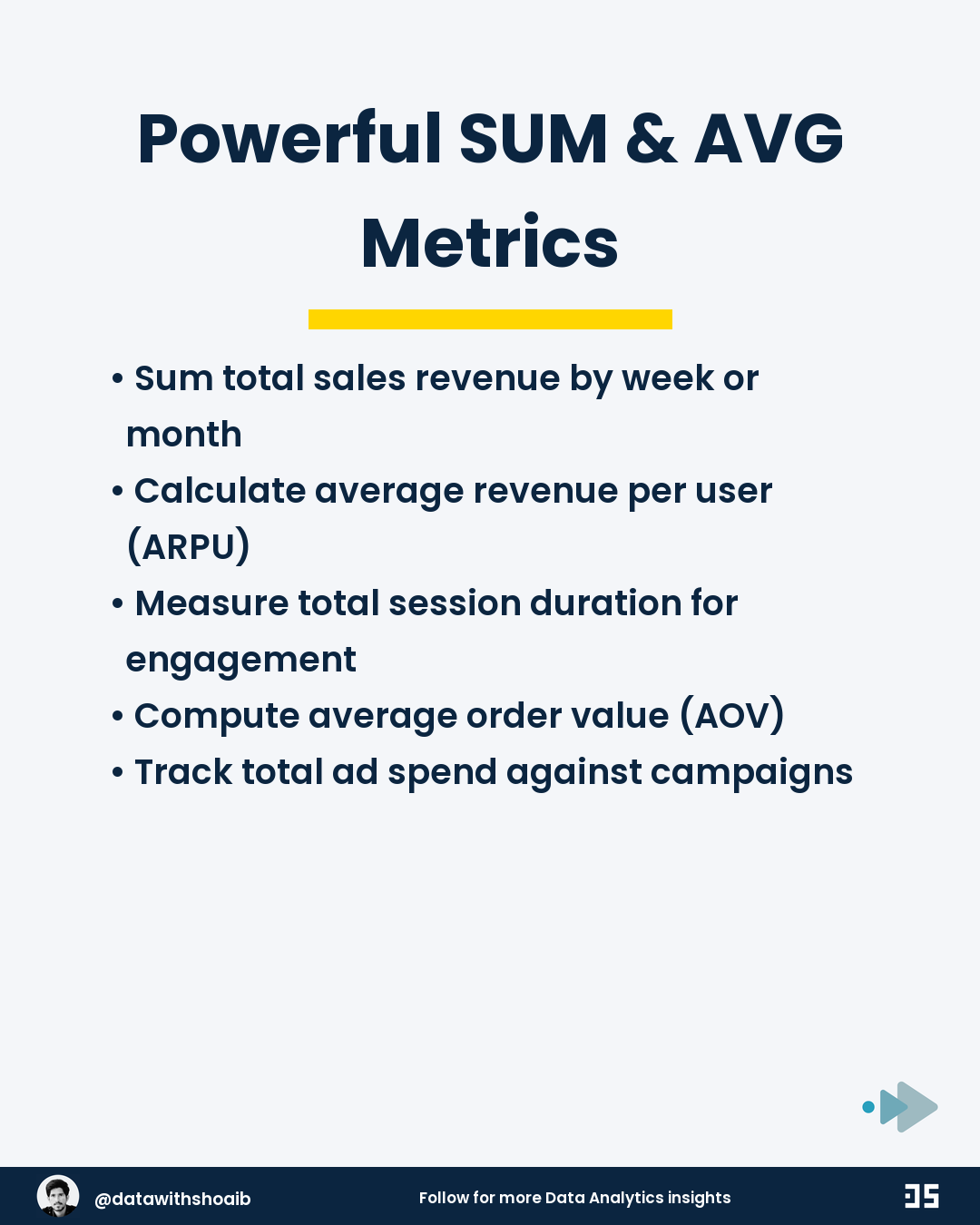 Powerful SUM & AVG Metrics

• Sum total sales revenue by week or month
• Calculate average revenue per user (ARPU)
• Measure total session duration for engagement
• Compute average order value (AOV)
• Track total ad spend against campaigns

@datawithshoaib

Follow for more Data Analytics insights

DS